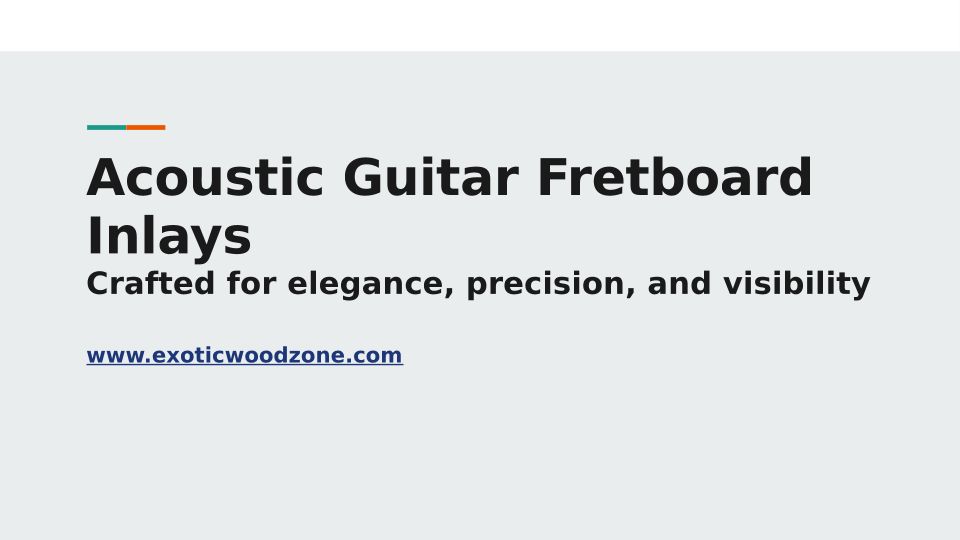 Acoustic Guitar Fretboard Inlays

Crafted for elegance, precision, and visibility

www.exoticwoodzone.com